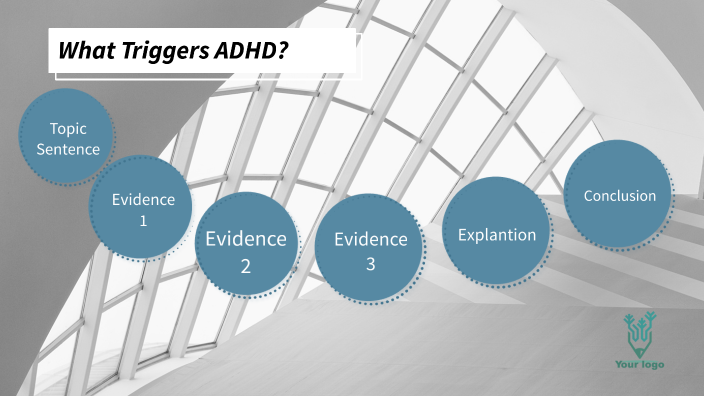 What Triggers ADHD?

Topic Sentence

Evidence 1

Evidence 2

Evidence 3

Explantion

Conclusion

Your logo